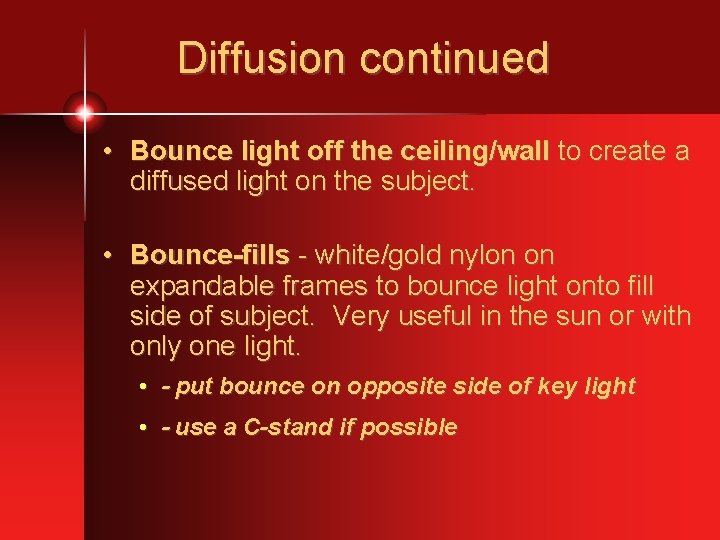 Diffusion continued

• Bounce light off the ceiling/wall to create a diffused light on the subject.

• Bounce-fills - white/gold nylon on expandable frames to bounce light onto fill side of subject. Very useful in the sun or with only one light.

• - put bounce on opposite side of key light

• - use a C-stand if possible